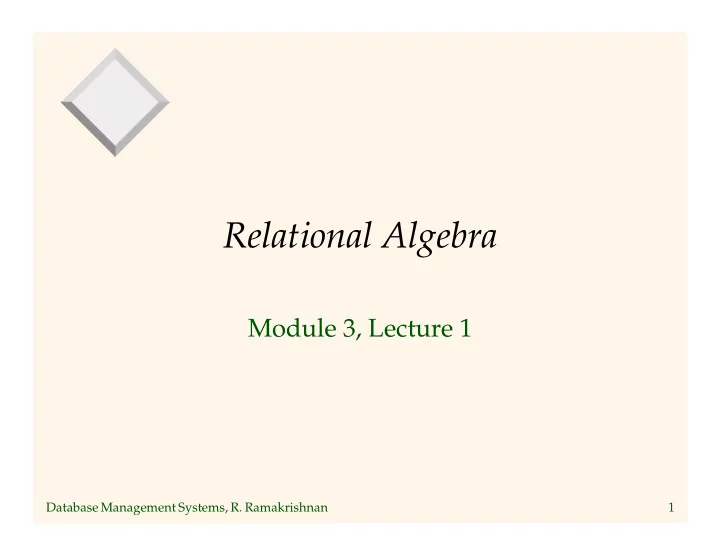 Relational Algebra

Module 3, Lecture 1

Database Management Systems, R. Ramakrishnan

1